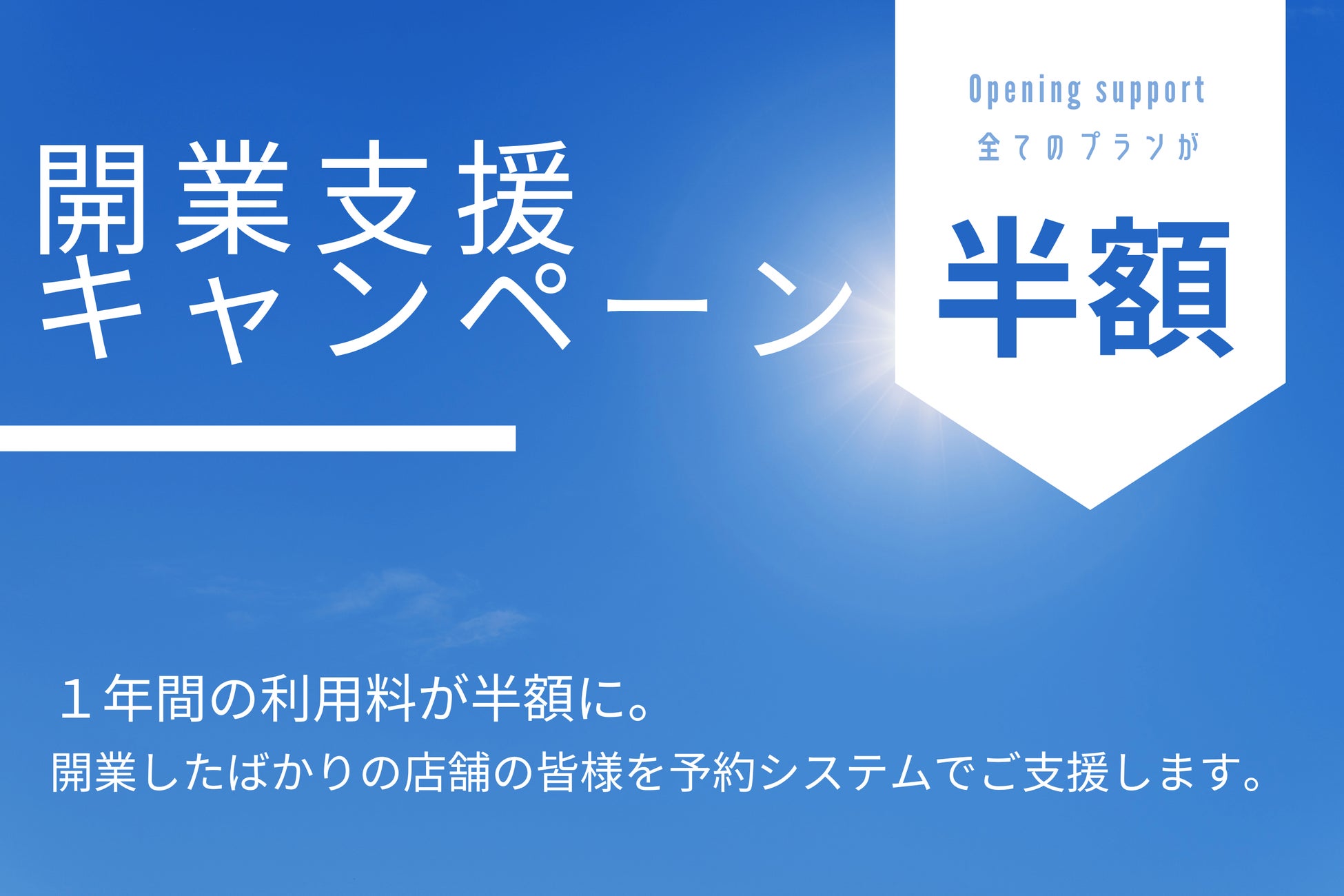 開業支援
キャンペーン

Opening support
全てのプランが
半額

１年間の利用料が半額に。
開業したばかりの店舗の皆様を予約システムでご支援します。